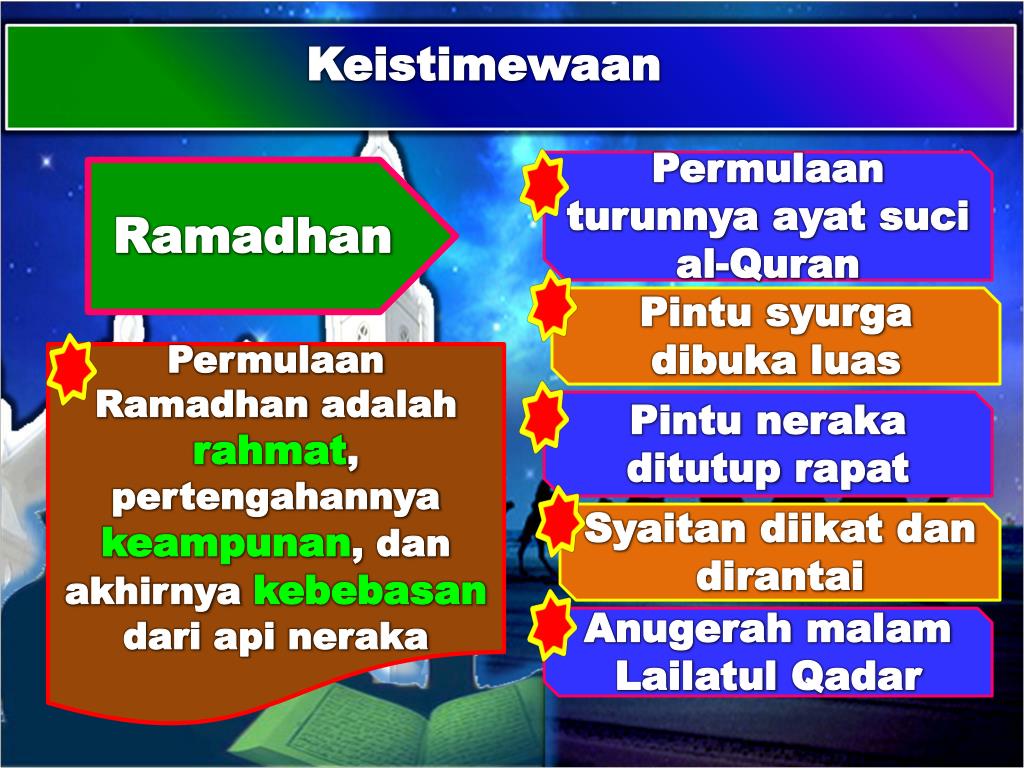 Keistimewaan

Ramadhan

Permulaan Ramadhan adalah rahmat, pertengahannya keampunan, dan akhirnya kebebasan dari api neraka

Permulaan turunnya ayat suci al-Quran

Pintu syurga dibuka luas

Pintu neraka ditutup rapat

Syaitan diikat dan dirantai

Anugerah malam Lailatul Qadar